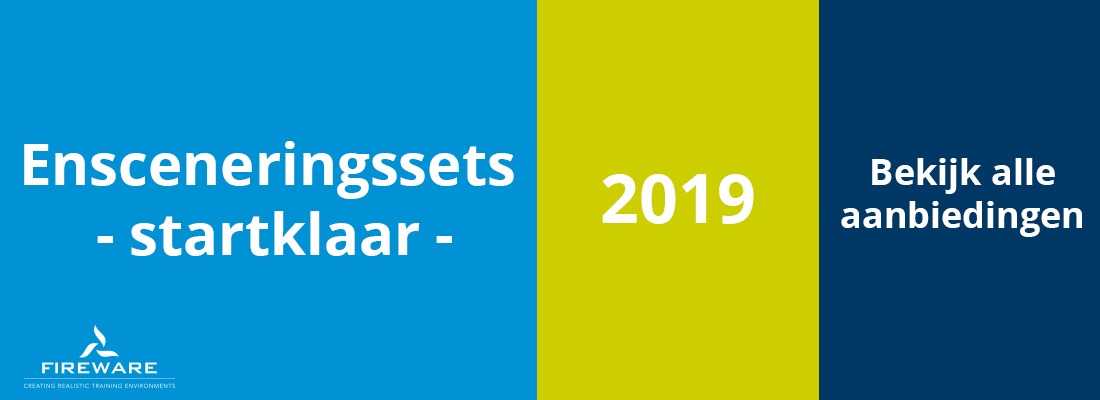 Ensceneringssets
- startklaar -

FIREWARE
CREATING REALISTIC TRAINING ENVIRONMENTS

2019

Bekijk alle aanbiedingen